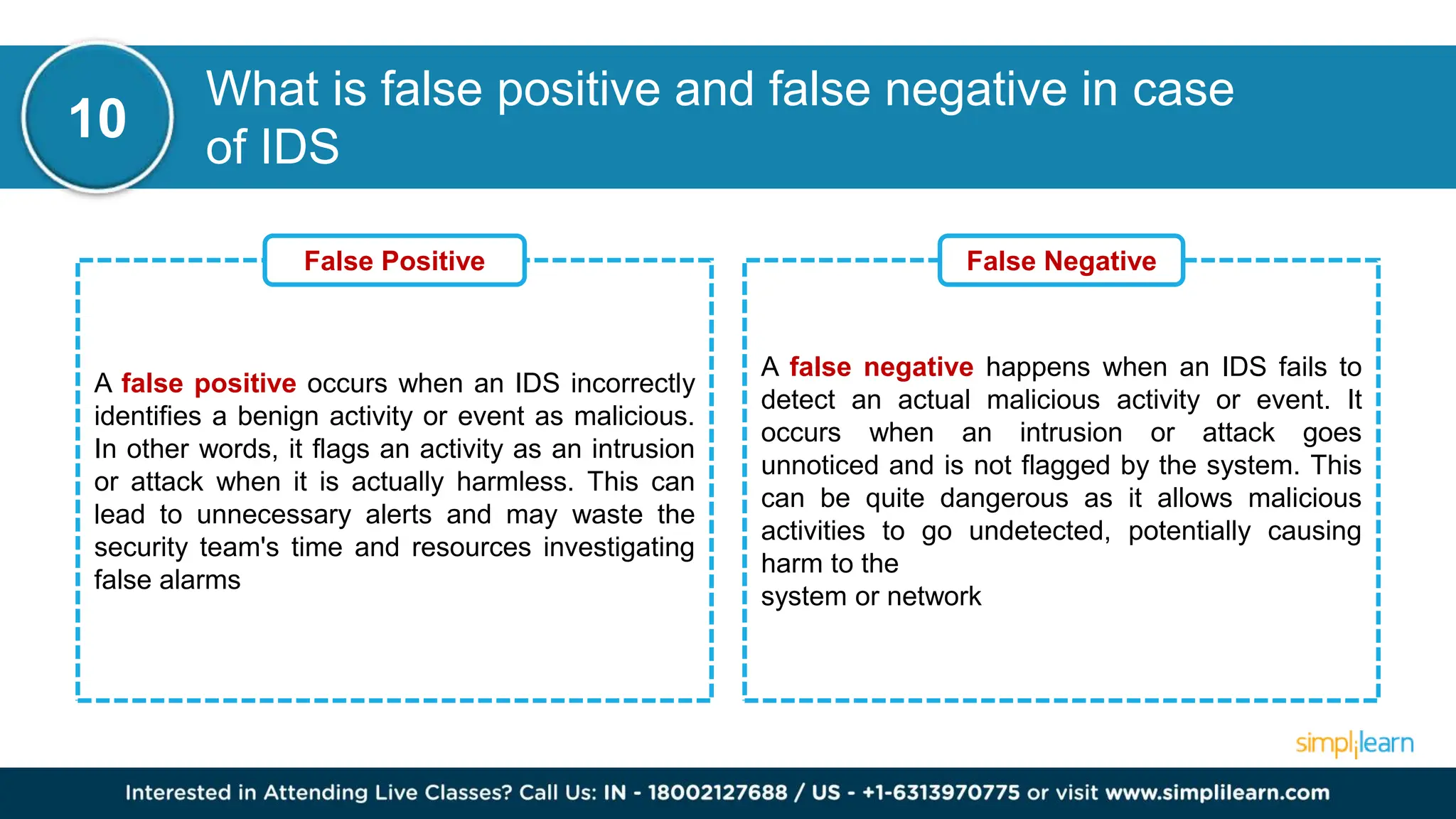 10

What is false positive and false negative in case of IDS

False Positive

A false positive occurs when an IDS incorrectly identifies a benign activity or event as malicious. In other words, it flags an activity as an intrusion or attack when it is actually harmless. This can lead to unnecessary alerts and may waste the security team's time and resources investigating false alarms

False Negative

A false negative happens when an IDS fails to detect an actual malicious activity or event. It occurs when an intrusion or attack goes unnoticed and is not flagged by the system. This can be quite dangerous as it allows malicious activities to go undetected, potentially causing harm to the
system or network

simplilearn

Interested in Attending Live Classes? Call Us: IN - 18002127688 / US - +1-6313970775 or visit www.simplilearn.com